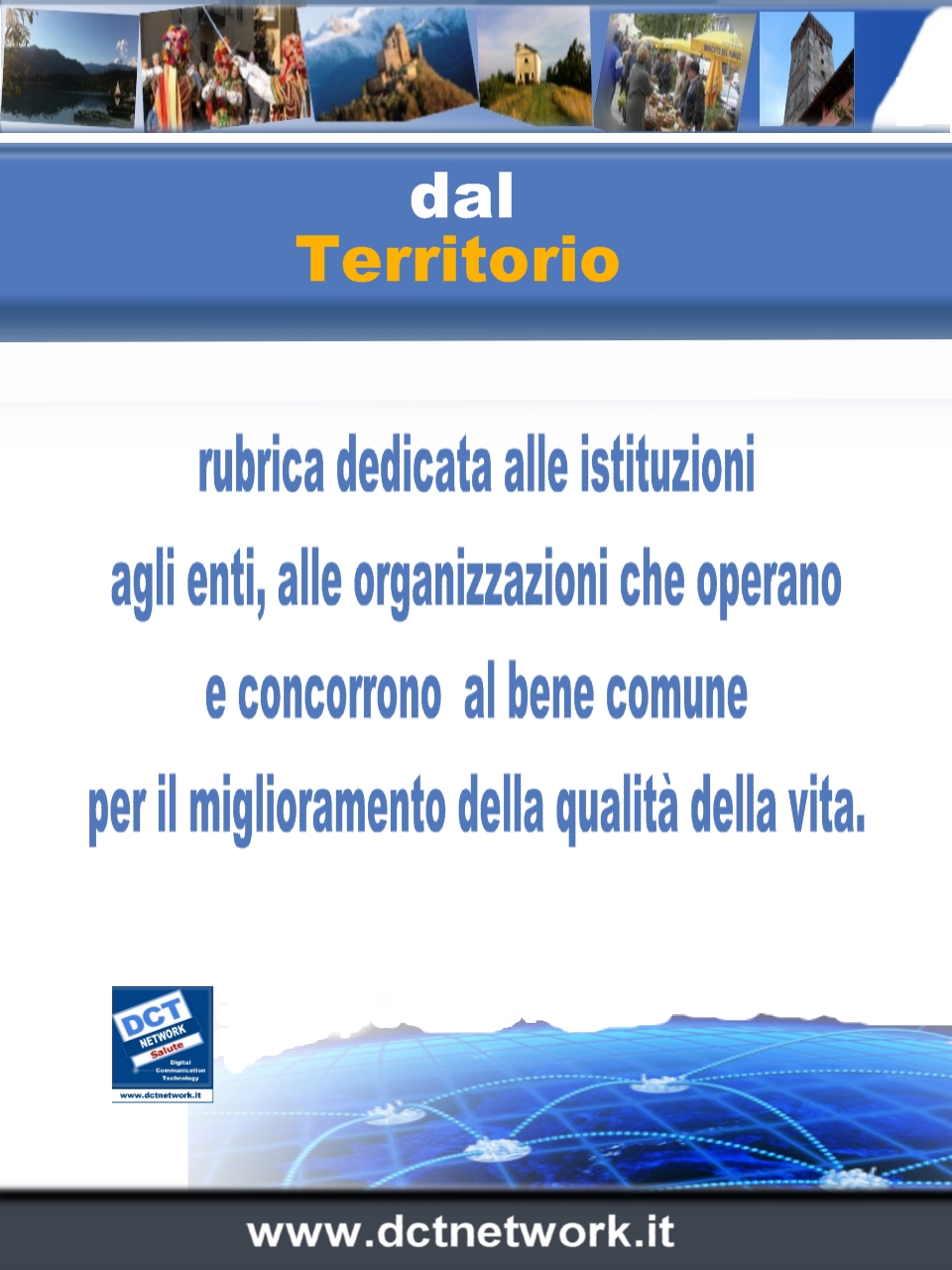 dal
Territorio

rubrica dedicata alle istituzioni
agli enti, alle organizzazioni che operano
e concorrono al bene comune
per il miglioramento della qualità della vita.

DCT
NETWORK
Salute
Digital Communication Technology
www.dctnetwork.it

www.dctnetwork.it